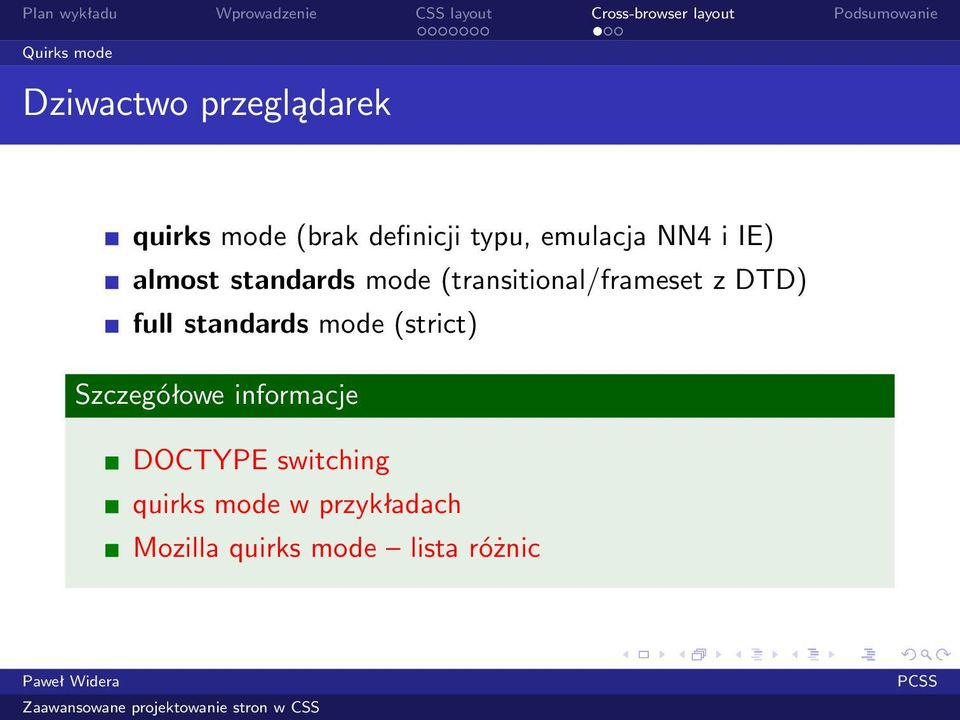 Plan wykładu Wprowadzenie CSS layout Cross-browser layout Podsumowanie

Quirks mode

Dziwactwo przeglądarek

- **quirks** mode (brak definicji typu, emulacja NN4 i IE)
- **almost standards** mode (transitional/frameset z DTD)
- **full standards** mode (strict)

Szczegółowe informacje

- DOCTYPE switching
- quirks mode w przykładach
- Mozilla quirks mode – lista różnic

Paweł Widera PCSS

Zaawansowane projektowanie stron w CSS